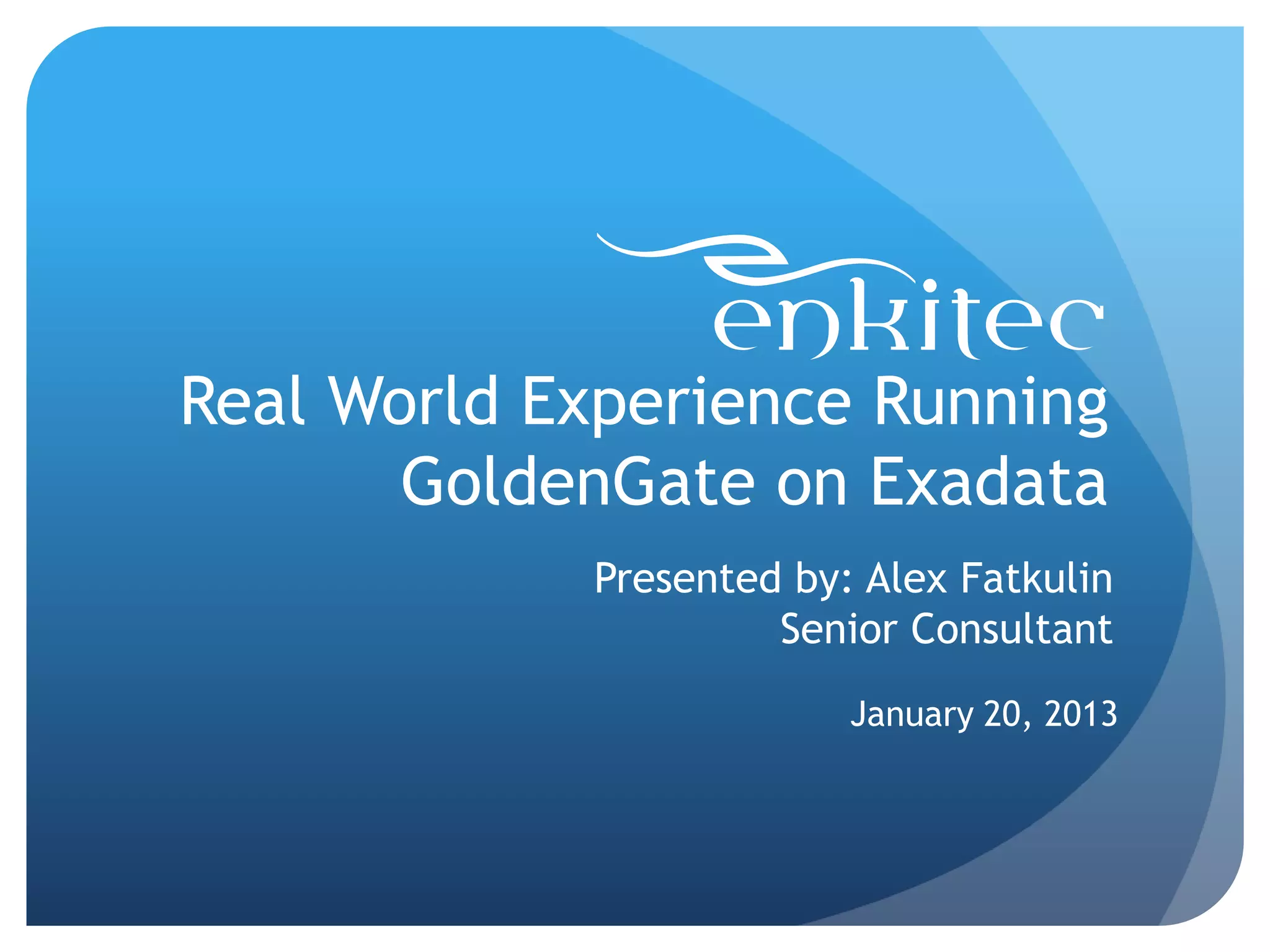 enkitec

Real World Experience Running GoldenGate on Exadata

Presented by: Alex Fatkulin
Senior Consultant

January 20, 2013